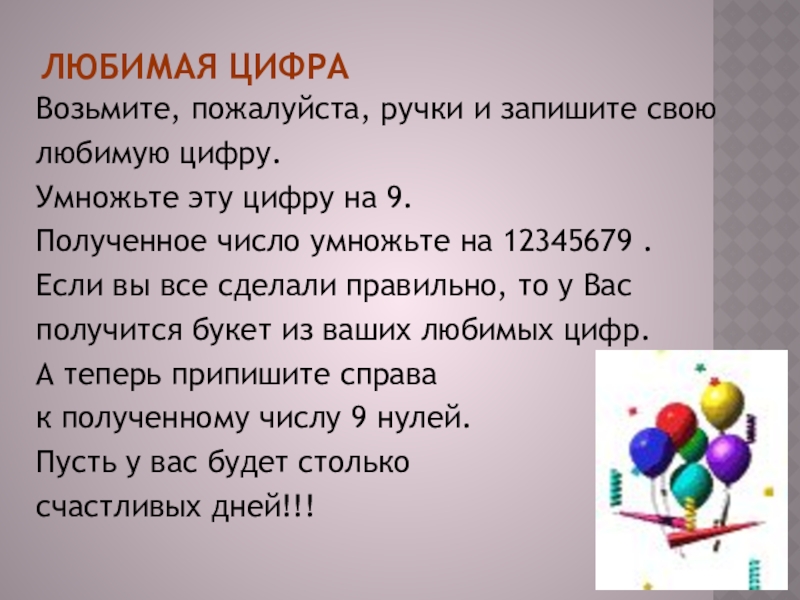 ЛЮБИМАЯ ЦИФРА

Возьмите, пожалуйста, ручки и запишите свою любимую цифру.
Умножьте эту цифру на 9.
Полученное число умножьте на 12345679 .
Если вы все сделали правильно, то у Вас получится букет из ваших любимых цифр.
А теперь припишите справа к полученному числу 9 нулей.
Пусть у вас будет столько счастливых дней!!!